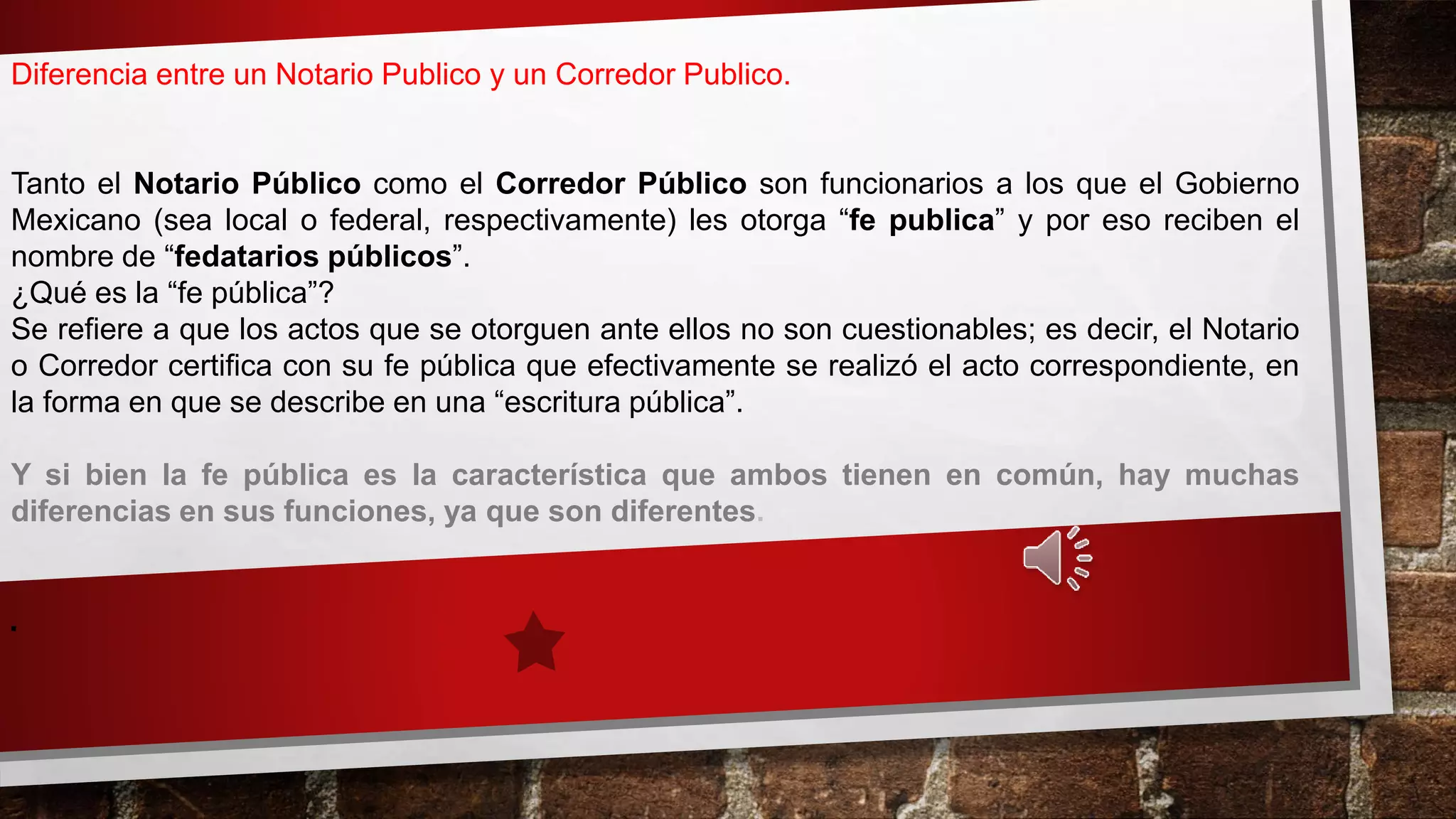 Diferencia entre un Notario Publico y un Corredor Publico.

Tanto el Notario Público como el Corredor Público son funcionarios a los que el Gobierno Mexicano (sea local o federal, respectivamente) les otorga “fe publica” y por eso reciben el nombre de “fedatarios públicos”.
¿Qué es la “fe pública”?
Se refiere a que los actos que se otorguen ante ellos no son cuestionables; es decir, el Notario o Corredor certifica con su fe pública que efectivamente se realizó el acto correspondiente, en la forma en que se describe en una “escritura pública”.

Y si bien la fe pública es la característica que ambos tienen en común, hay muchas diferencias en sus funciones, ya que son diferentes.

.